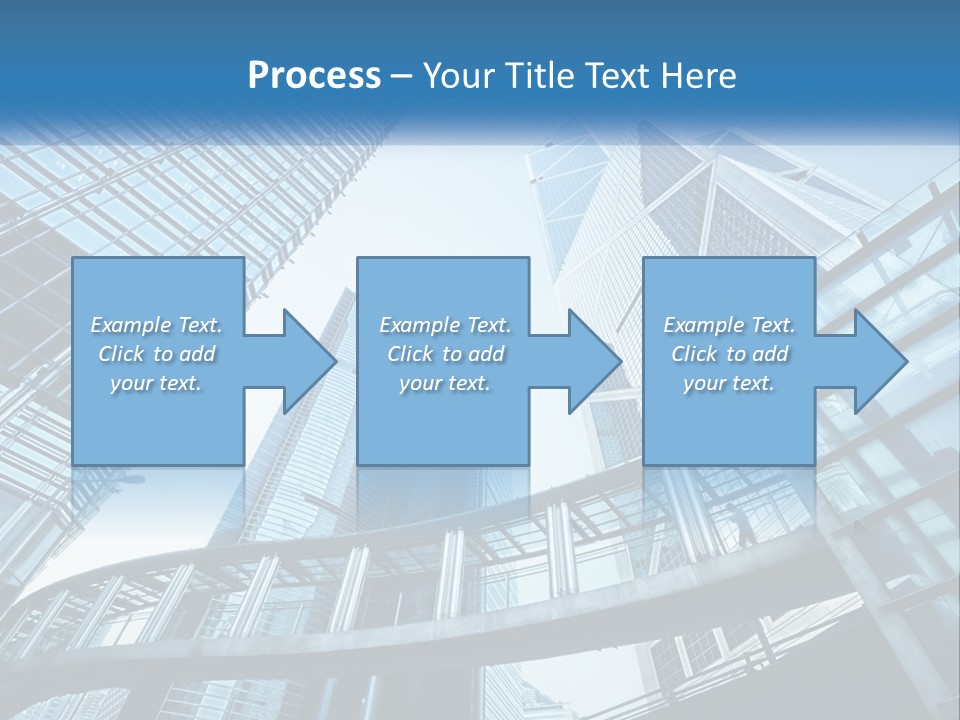 Process – Your Title Text Here

Example Text. Click to add your text.

Example Text. Click to add your text.

Example Text. Click to add your text.